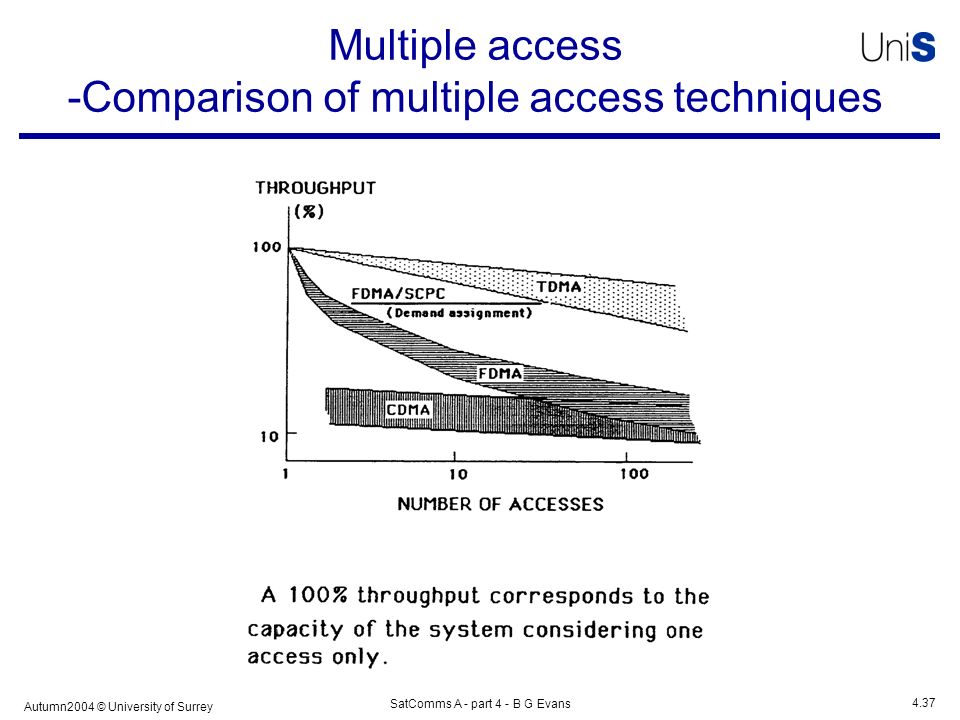 Multiple access
-Comparison of multiple access techniques

UniS

THROUGHPUT
(%)

100

10

TDMA

FDMA/SCPC
(Demand assignment)

FDMA

CDMA

1

10

100

NUMBER OF ACCESSES

A 100% throughput corresponds to the capacity of the system considering one access only.

Autumn2004 © University of Surrey

SatComms A - part 4 - B G Evans

4.37